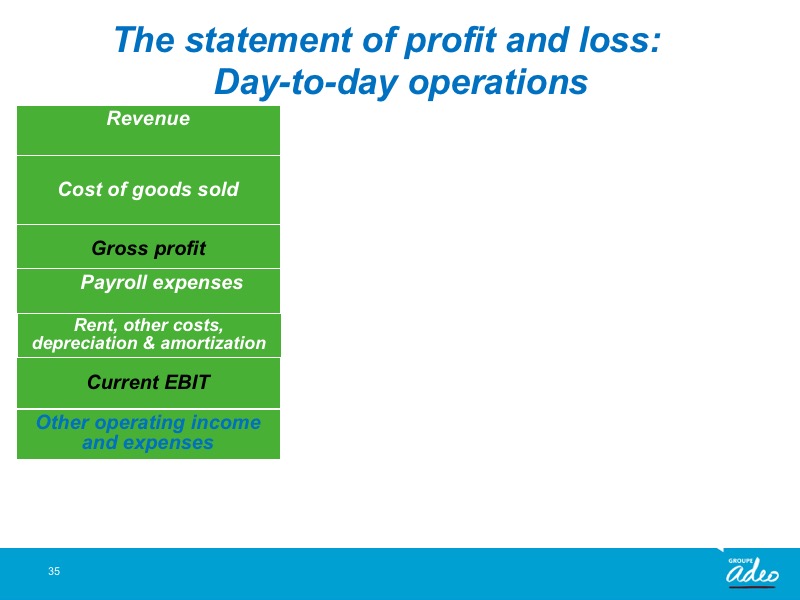 The statement of profit and loss:
Day-to-day operations

Revenue

Cost of goods sold

Gross profit

Payroll expenses

Rent, other costs, depreciation & amortization

Current EBIT

Other operating income and expenses

35

GROUPE
adeo